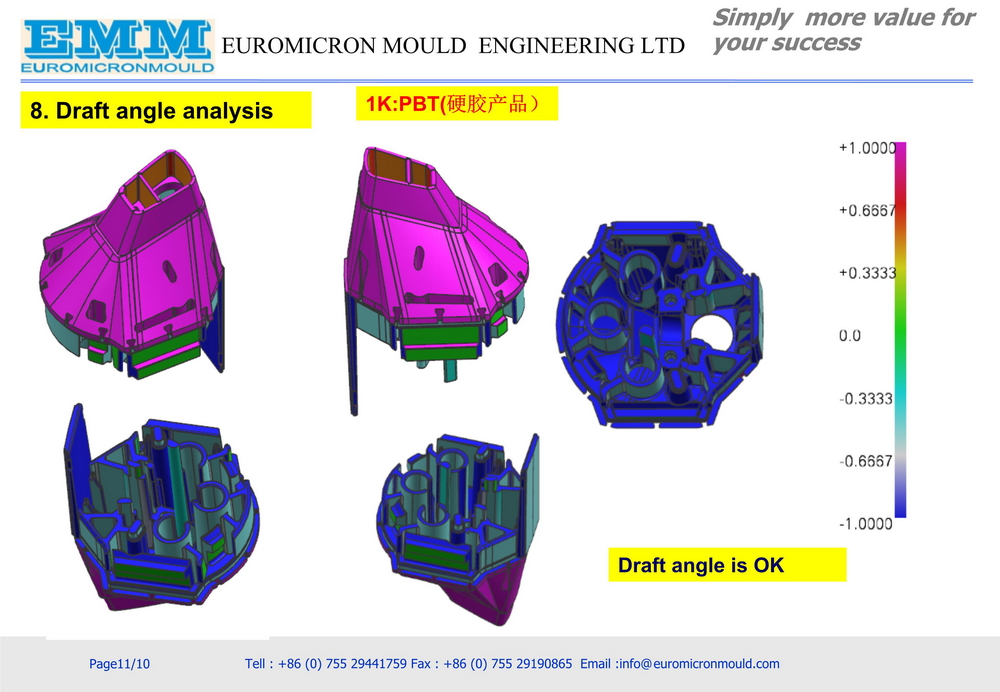 EMM
EUROMICRONMOULD
EUROMICRON MOULD ENGINEERING LTD
Simply more value for your success

8. Draft angle analysis

1K:PBT(硬胶产品）

+1.0000
+0.6667
+0.3333
0.0
-0.3333
-0.6667
-1.0000

Draft angle is OK

Page11/10 Tell : +86 (0) 755 29441759 Fax : +86 (0) 755 29190865 Email :info@euromicronmould.com